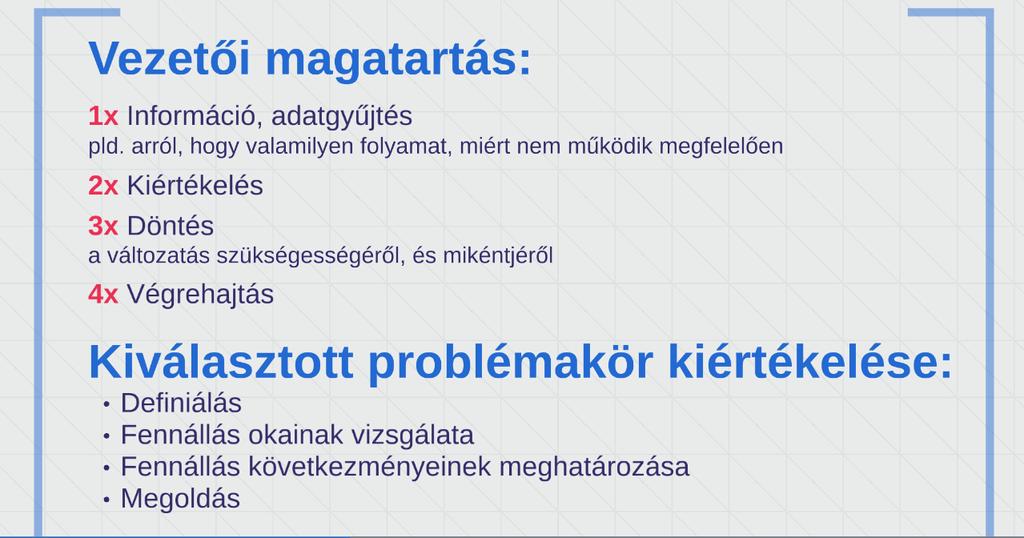 Vezetői magatartás:

1x Információ, adatgyűjtés
pld. arról, hogy valamilyen folyamat, miért nem működik megfelelően

2x Kiértékelés

3x Döntés
a változatás szükségességéről, és mikéntjéről

4x Végrehajtás

Kiválasztott problémakör kiértékelése:

• Definiálás
• Fennállás okainak vizsgálata
• Fennállás következményeinek meghatározása
• Megoldás